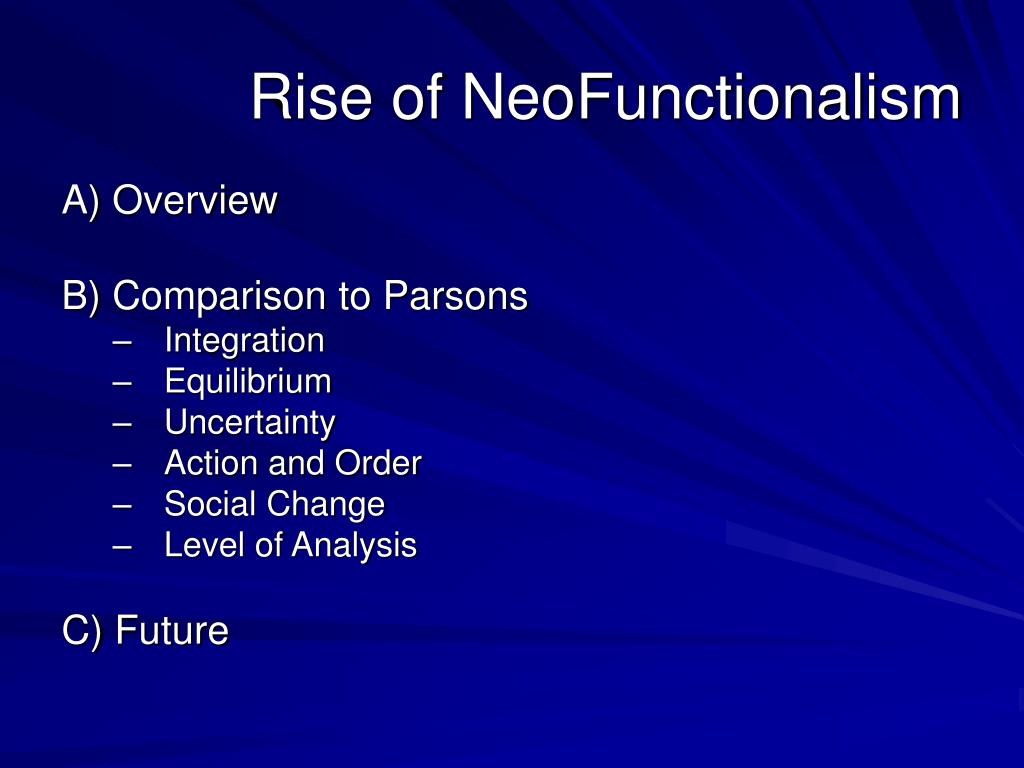 Rise of NeoFunctionalism

A) Overview

B) Comparison to Parsons
– Integration
– Equilibrium
– Uncertainty
– Action and Order
– Social Change
– Level of Analysis

C) Future